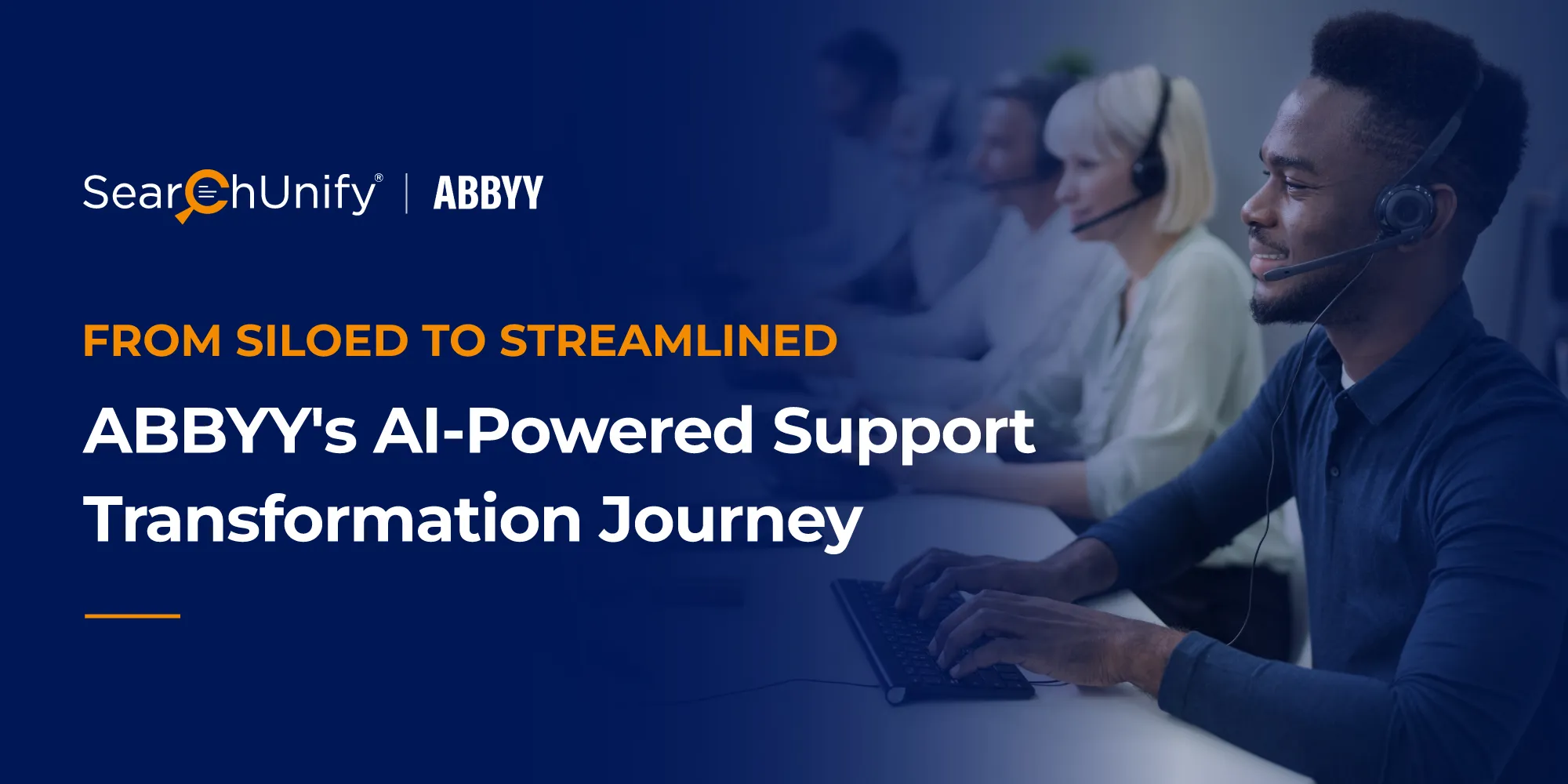 SearchUnify® | ABBYY

FROM SILOED TO STREAMLINED

ABBYY's AI-Powered Support Transformation Journey